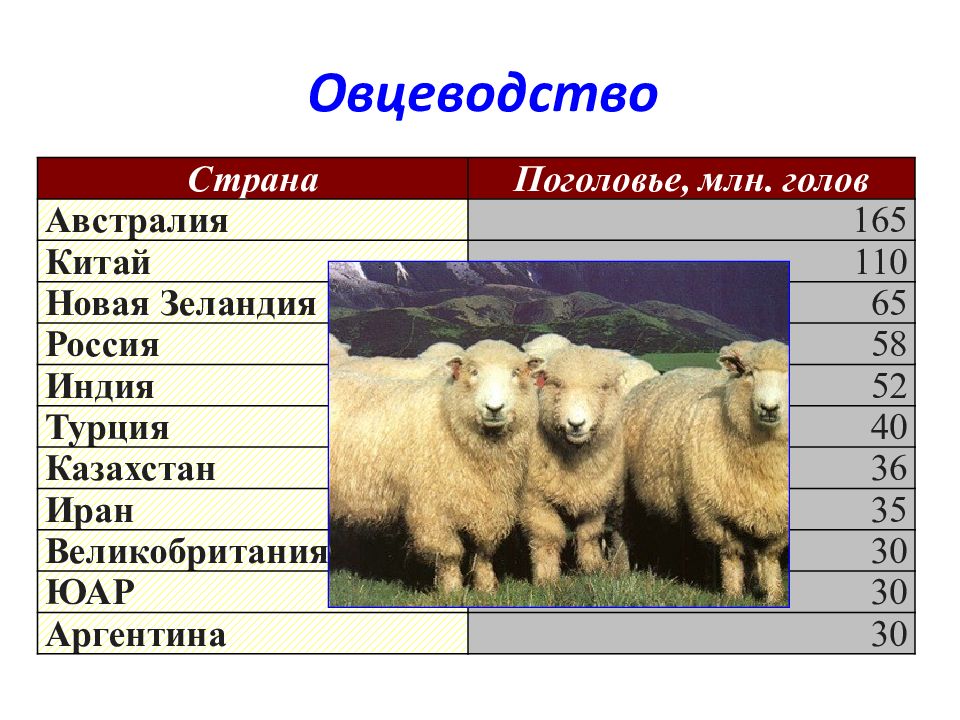 Овцеводство

| Страна | Поголовье, млн. голов |
|---|---|
| Австралия | 165 |
| Китай | 110 |
| Новая Зеландия | 65 |
| Россия | 58 |
| Индия | 52 |
| Турция | 40 |
| Казахстан | 36 |
| Иран | 35 |
| Великобритания | 30 |
| ЮАР | 30 |
| Аргентина | 30 |